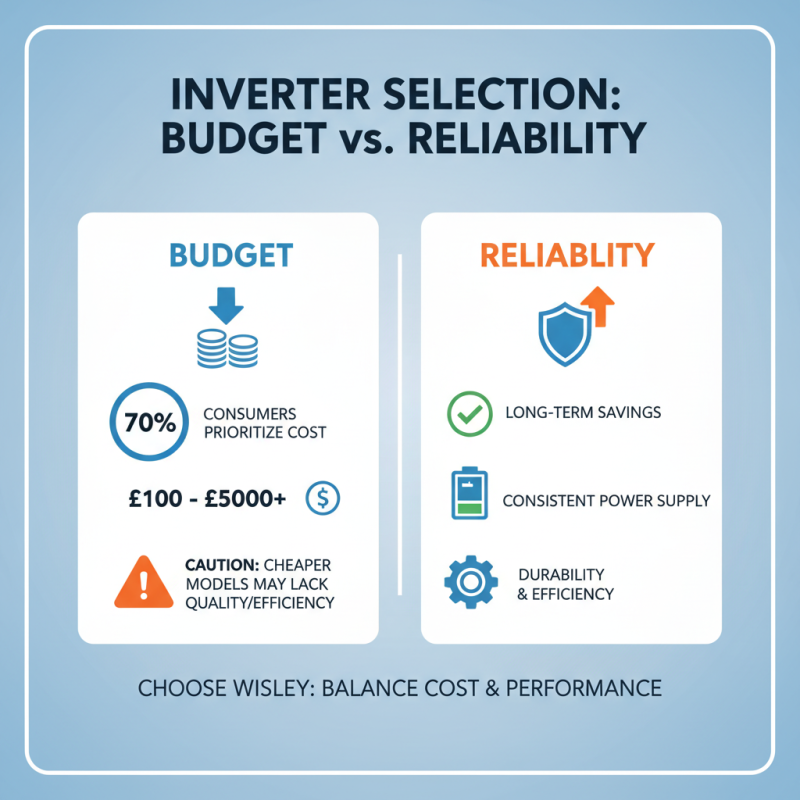 INVERTER SELECTION: BUDGET vs. RELIABILITY

BUDGET

70%

CONSUMERS PRIORITIZE COST

£100 - £5000+ $

CAUTION: CHEAPER MODELS MAY LACK QUALITY/EFFICIENCY

RELIABLITY

LONG-TERM SAVINGS

CONSISTENT POWER SUPPLY

DURABILITY & EFFICIENCY

CHOOSE WISLEY: BALANCE COST & PERFORMANCE